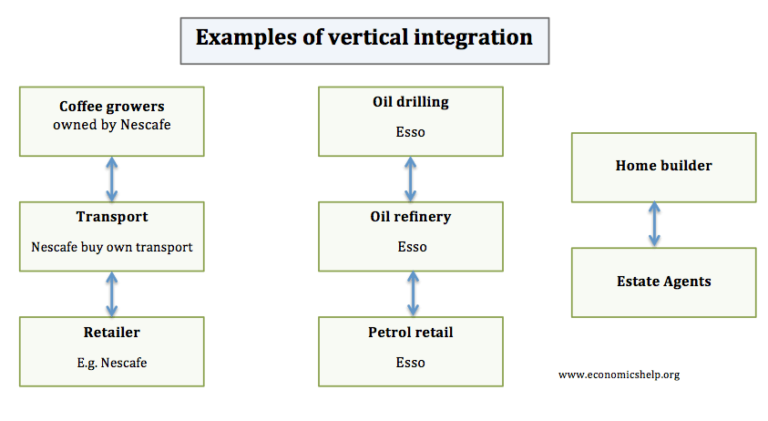 Examples of vertical integration

Coffee growers
owned by Nescafe

Transport
Nescafe buy own transport

Retailer
E.g. Nescafe

Oil drilling
Esso

Oil refinery
Esso

Petrol retail
Esso

Home builder

Estate Agents

www.economicshelp.org